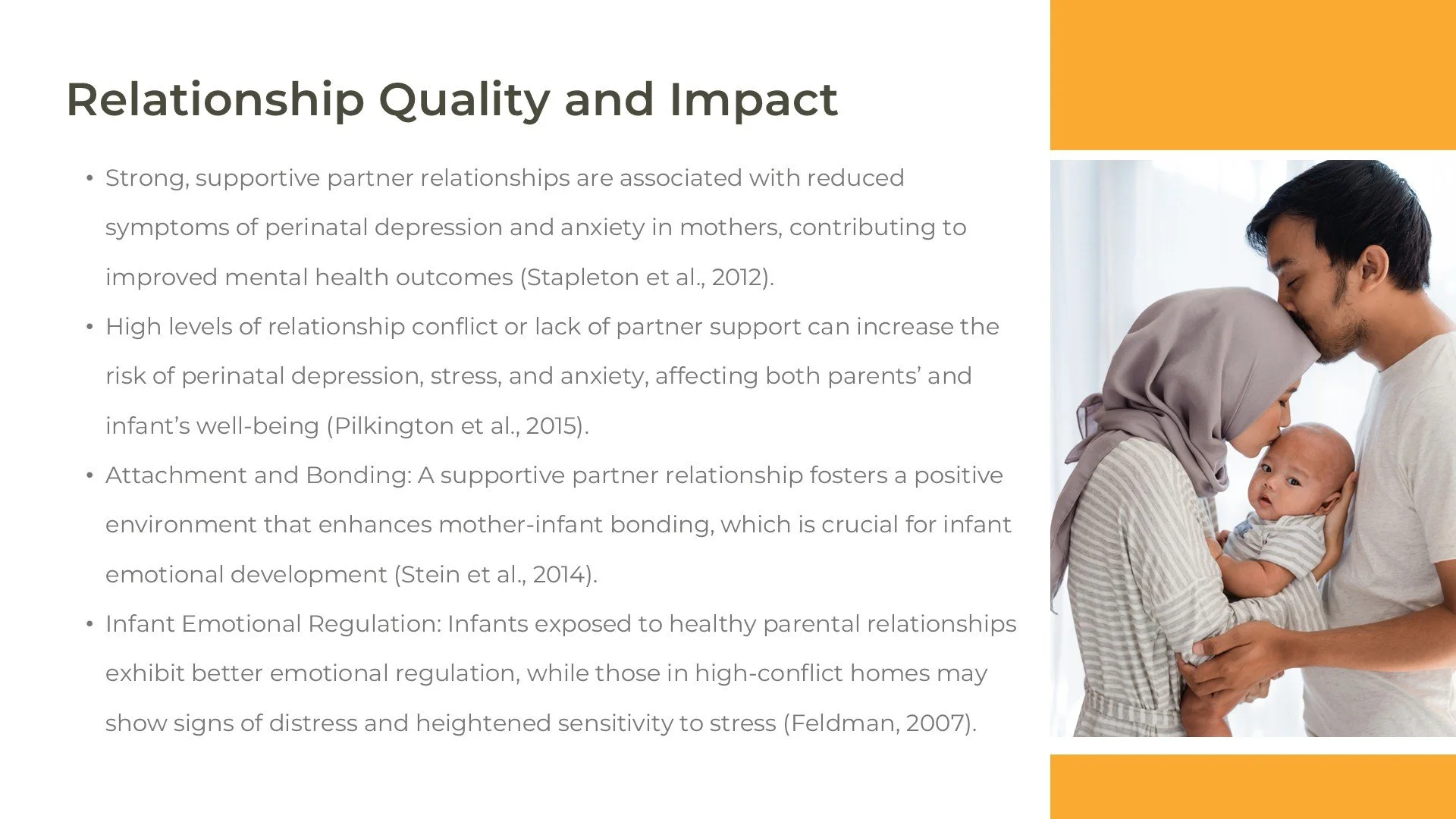 Relationship Quality and Impact

• Strong, supportive partner relationships are associated with reduced symptoms of perinatal depression and anxiety in mothers, contributing to improved mental health outcomes (Stapleton et al., 2012).

• High levels of relationship conflict or lack of partner support can increase the risk of perinatal depression, stress, and anxiety, affecting both parents' and infant's well-being (Pilkington et al., 2015).

• Attachment and Bonding: A supportive partner relationship fosters a positive environment that enhances mother-infant bonding, which is crucial for infant emotional development (Stein et al., 2014).

• Infant Emotional Regulation: Infants exposed to healthy parental relationships exhibit better emotional regulation, while those in high-conflict homes may show signs of distress and heightened sensitivity to stress (Feldman, 2007).